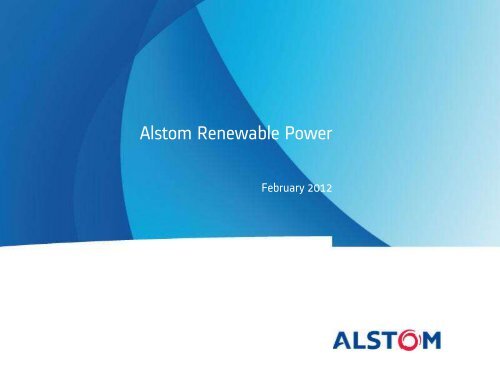 Alstom Renewable Power

February 2012

ALSTOM